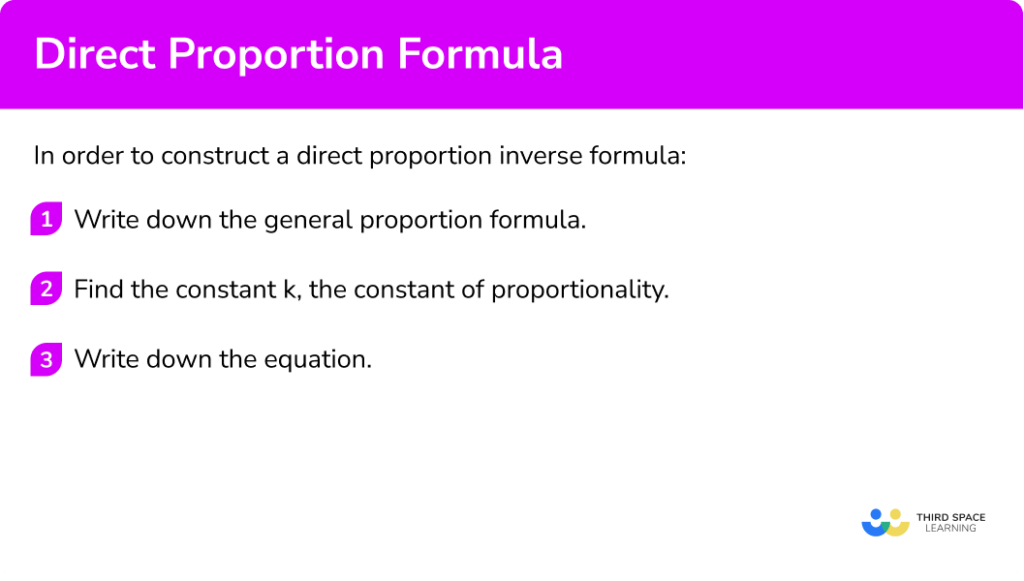 Direct Proportion Formula

In order to construct a direct proportion inverse formula:

1 Write down the general proportion formula.

2 Find the constant k, the constant of proportionality.

3 Write down the equation.

THIRD SPACE LEARNING